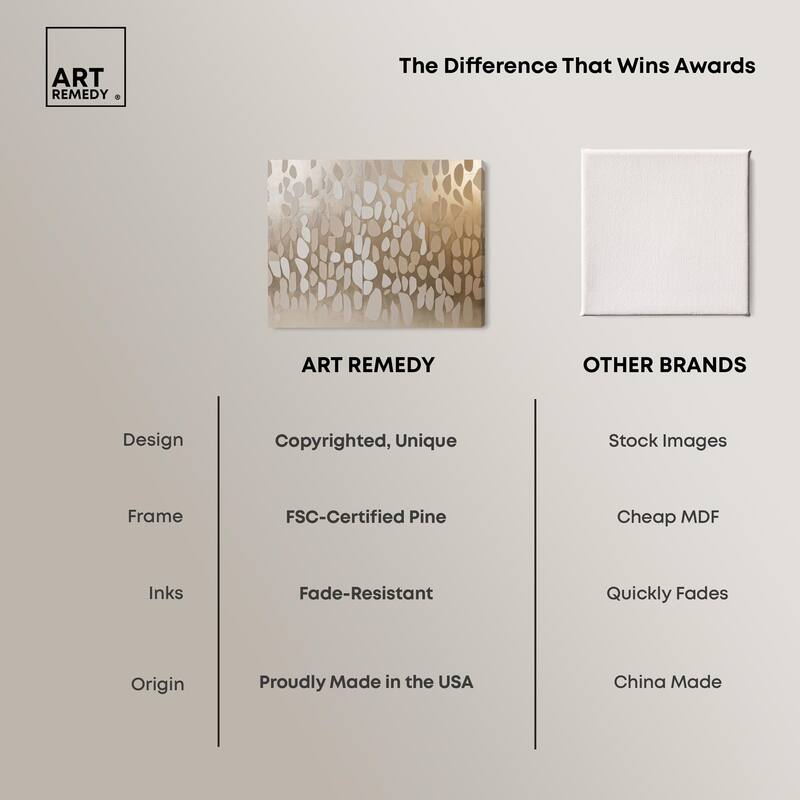 ART REMEDY ®

The Difference That Wins Awards

| | ART REMEDY | OTHER BRANDS |
|---|---|---|
| Design | Copyrighted, Unique | Stock Images |
| Frame | FSC-Certified Pine | Cheap MDF |
| Inks | Fade-Resistant | Quickly Fades |
| Origin | Proudly Made in the USA | China Made |